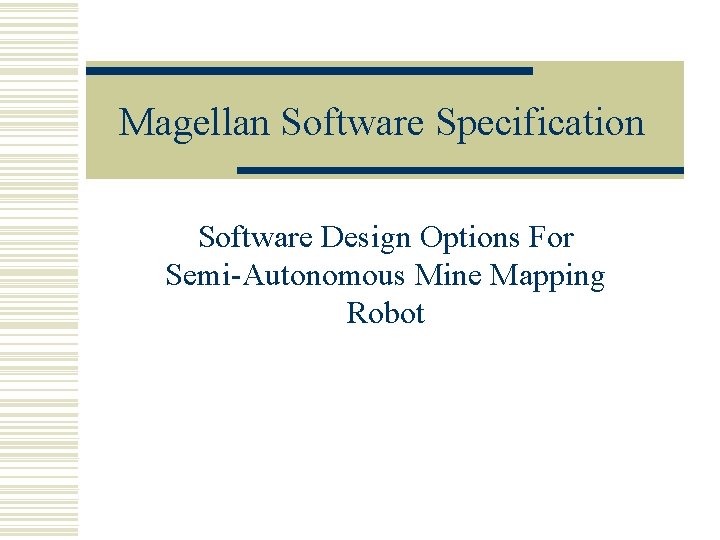 Magellan Software Specification

Software Design Options For Semi-Autonomous Mine Mapping Robot